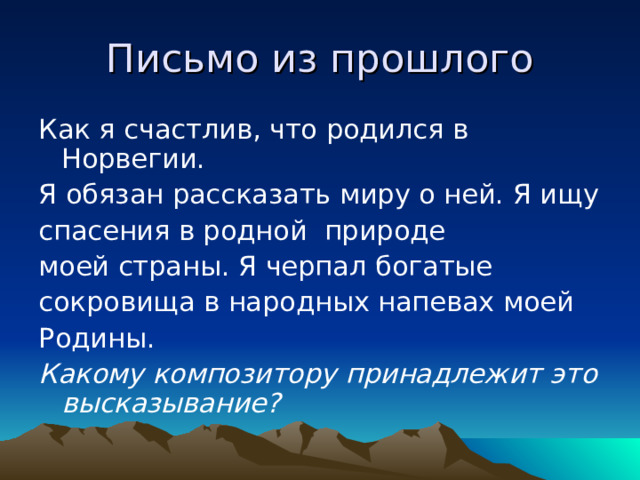 Письмо из прошлого

Как я счастлив, что родился в Норвегии.

Я обязан рассказать миру о ней. Я ищу спасения в родной природе моей страны. Я черпал богатые сокровища в народных напевах моей Родины.

Какому композитору принадлежит это высказывание?